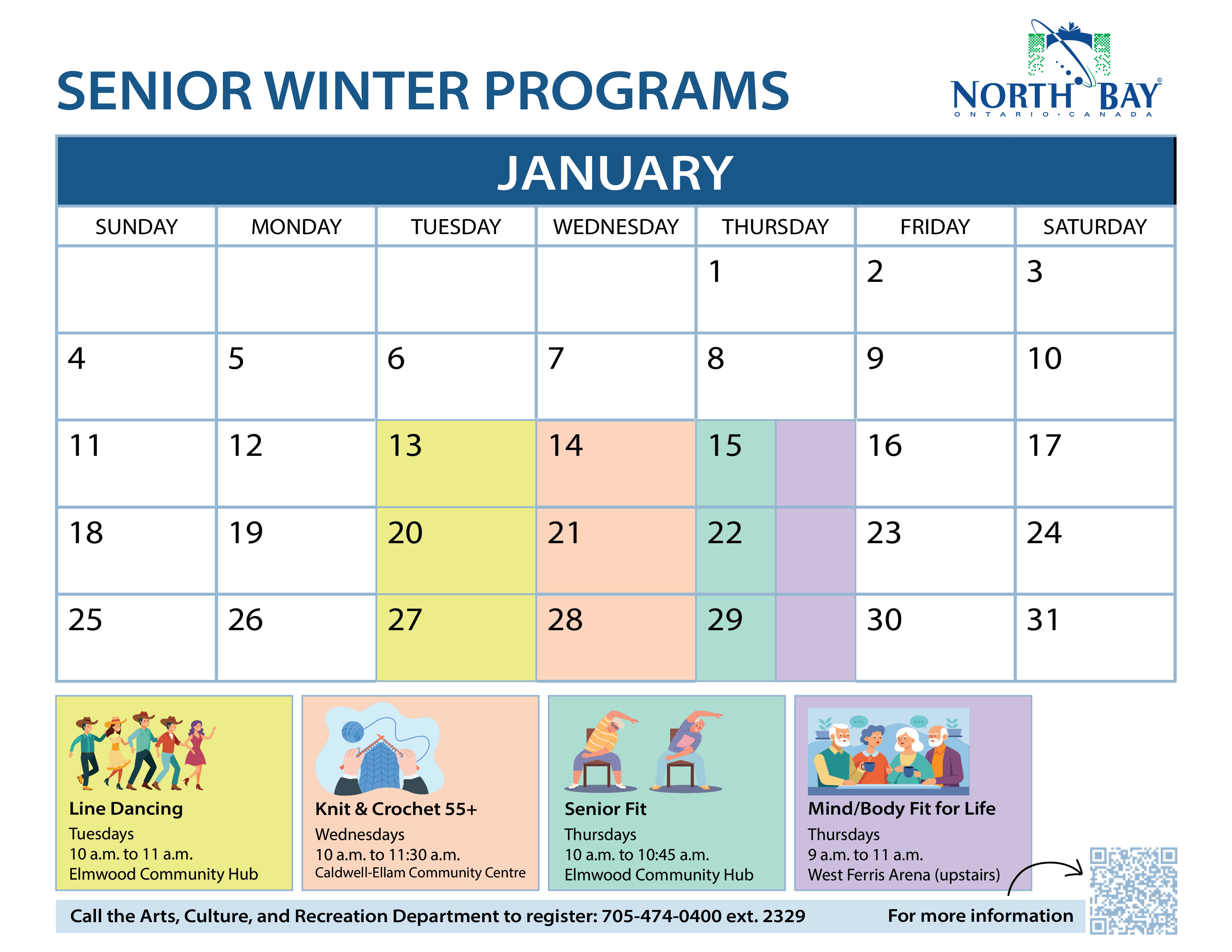 SENIOR WINTER PROGRAMS

NORTH BAY
ONTARIO • CANADA

JANUARY

| SUNDAY | MONDAY | TUESDAY | WEDNESDAY | THURSDAY | FRIDAY | SATURDAY |
|---|---|---|---|---|---|---|
| | | | | 1 | 2 | 3 |
| 4 | 5 | 6 | 7 | 8 | 9 | 10 |
| 11 | 12 | 13 | 14 | 15 | 16 | 17 |
| 18 | 19 | 20 | 21 | 22 | 23 | 24 |
| 25 | 26 | 27 | 28 | 29 | 30 | 31 |

Line Dancing
Tuesdays
10 a.m. to 11 a.m.
Elmwood Community Hub

Knit & Crochet 55+
Wednesdays
10 a.m. to 11:30 a.m.
Caldwell-Ellam Community Centre

Senior Fit
Thursdays
10 a.m. to 10:45 a.m.
Elmwood Community Hub

Mind/Body Fit for Life
Thursdays
9 a.m. to 11 a.m.
West Ferris Arena (upstairs)

Call the Arts, Culture, and Recreation Department to register: 705-474-0400 ext. 2329

For more information